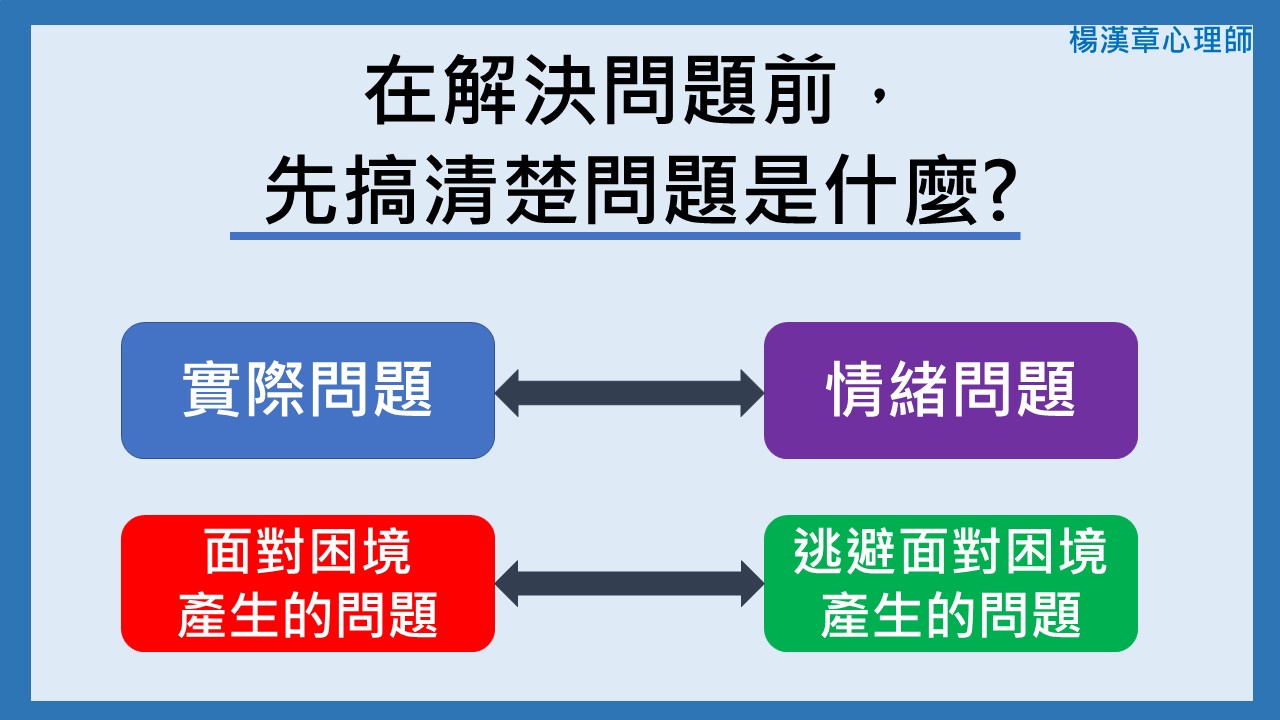 楊漢章心理師

在解決問題前，
先搞清楚問題是什麼?

實際問題

情緒問題

面對困境
產生的問題

逃避面對困境
產生的問題